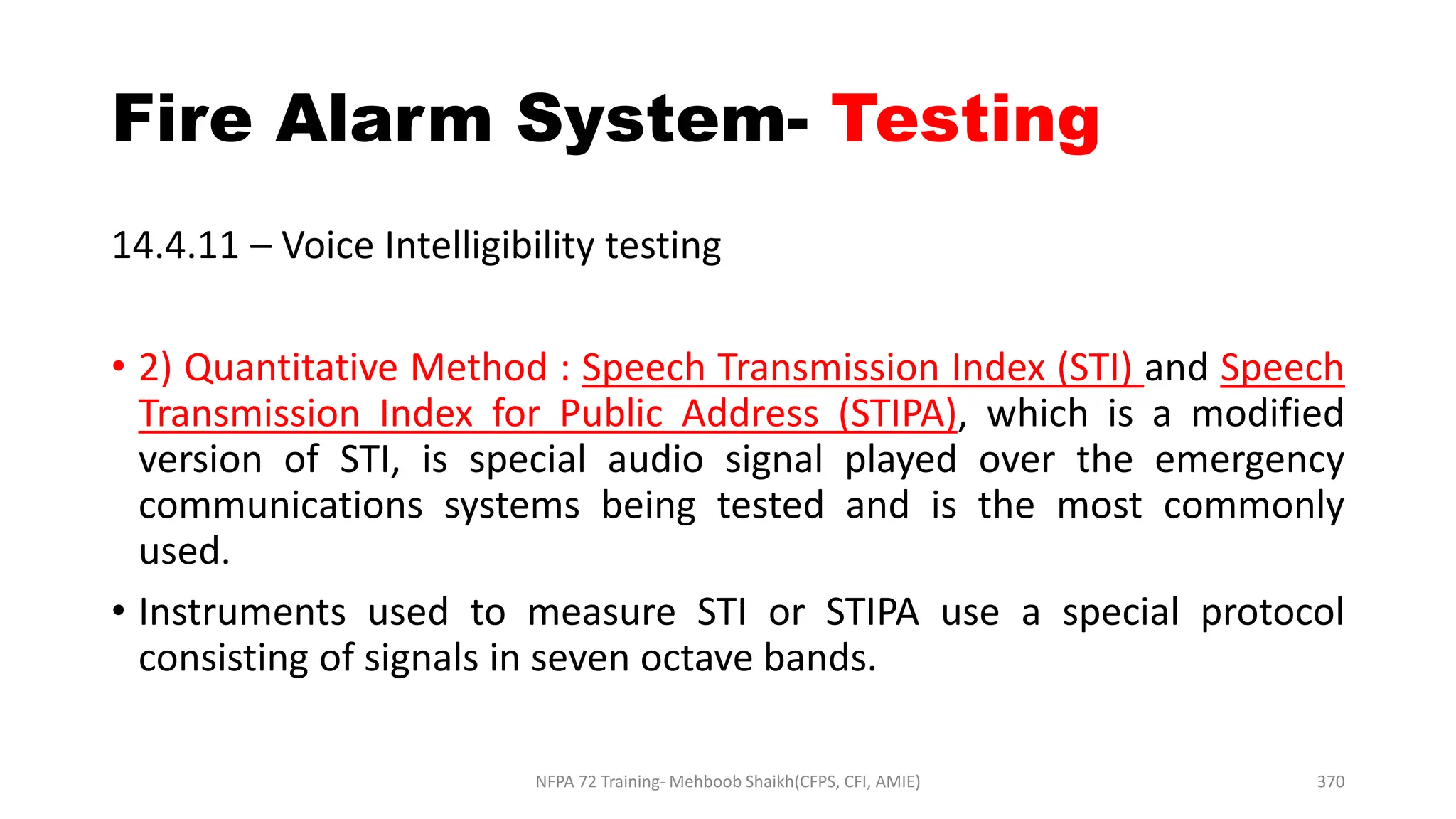 Fire Alarm System- Testing

14.4.11 – Voice Intelligibility testing

• 2) Quantitative Method : Speech Transmission Index (STI) and Speech Transmission Index for Public Address (STIPA), which is a modified version of STI, is special audio signal played over the emergency communications systems being tested and is the most commonly used.

• Instruments used to measure STI or STIPA use a special protocol consisting of signals in seven octave bands.

NFPA 72 Training- Mehboob Shaikh(CFPS, CFI, AMIE)

370